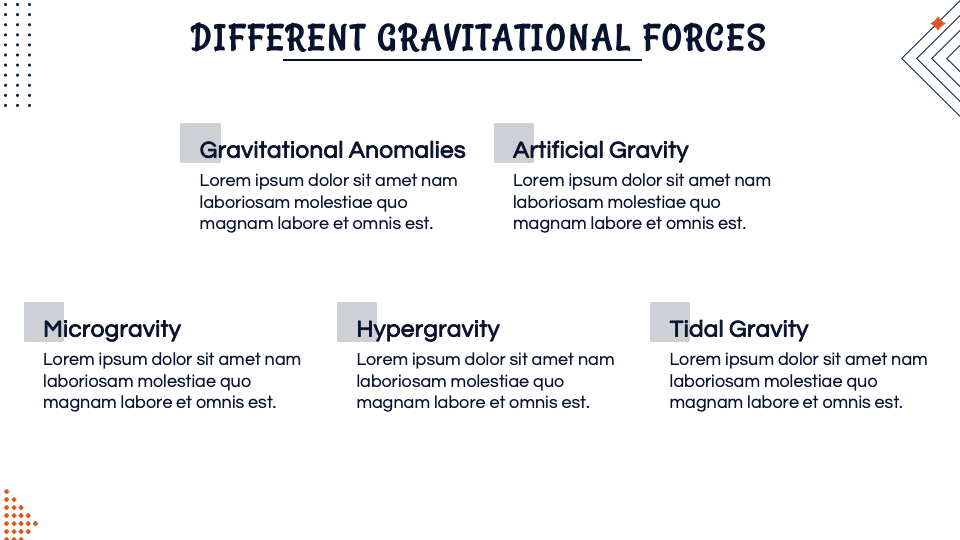 DIFFERENT GRAVITATIONAL FORCES

Gravitational Anomalies
Lorem ipsum dolor sit amet nam laboriosam molestiae quo magnam labore et omnis est.

Artificial Gravity
Lorem ipsum dolor sit amet nam laboriosam molestiae quo magnam labore et omnis est.

Microgravity
Lorem ipsum dolor sit amet nam laboriosam molestiae quo magnam labore et omnis est.

Hypergravity
Lorem ipsum dolor sit amet nam laboriosam molestiae quo magnam labore et omnis est.

Tidal Gravity
Lorem ipsum dolor sit amet nam laboriosam molestiae quo magnam labore et omnis est.